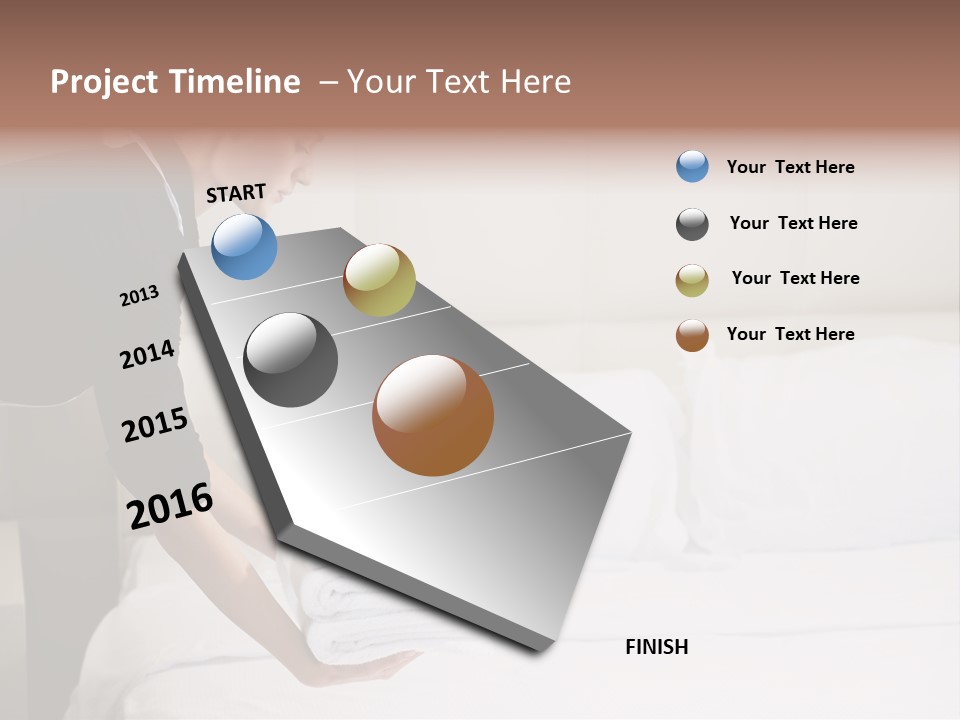 Project Timeline – Your Text Here

START

2013

2014

2015

2016

FINISH

Your Text Here

Your Text Here

Your Text Here

Your Text Here